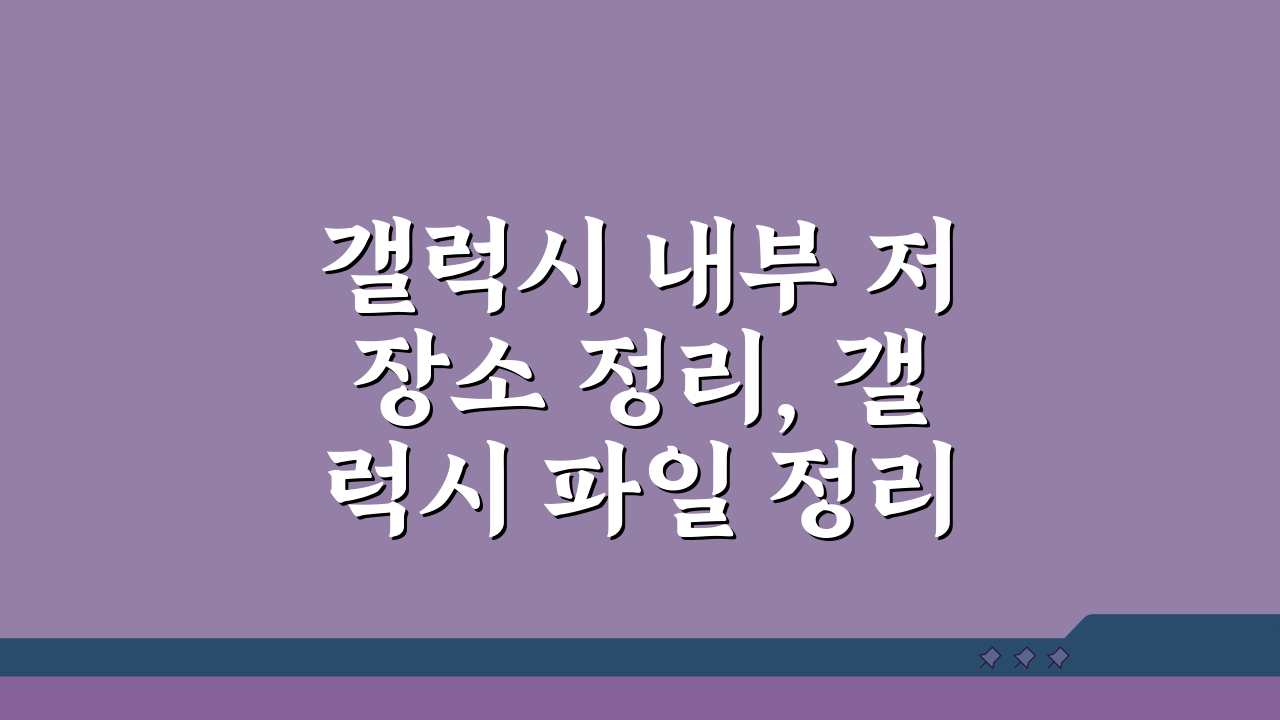 갤럭시 내부 저장소 정리, 갤럭시 파일 정리